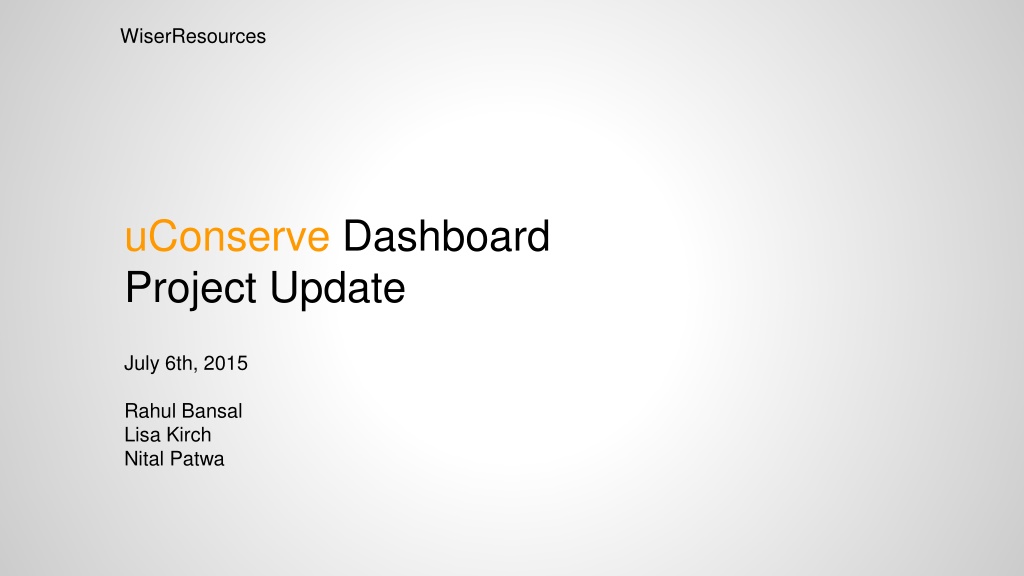 WiserResources

uConserve Dashboard
Project Update

July 6th, 2015

Rahul Bansal
Lisa Kirch
Nital Patwa